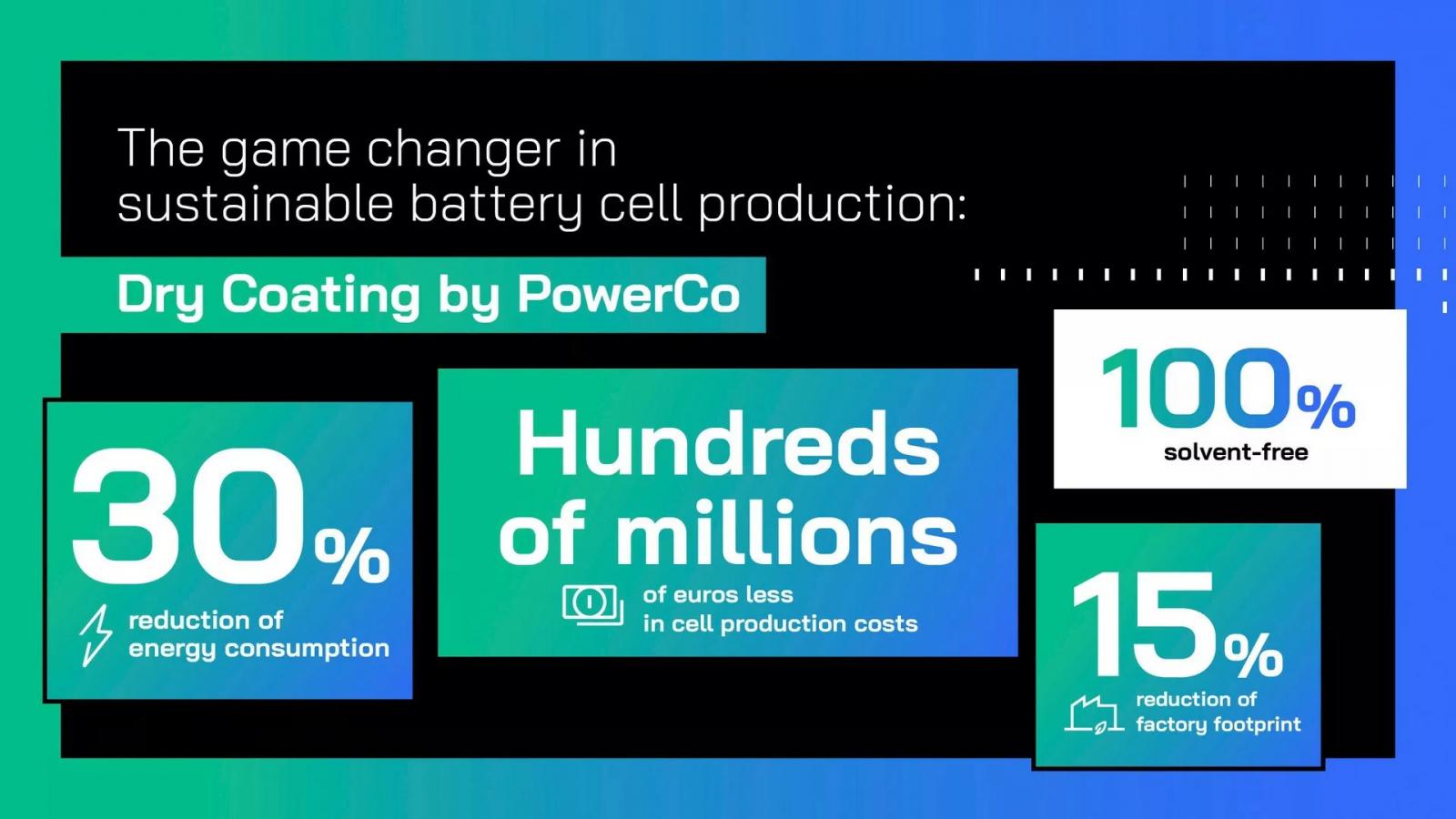 The game changer in sustainable battery cell production:

Dry Coating by PowerCo

30%
reduction of energy consumption

Hundreds of millions
of euros less in cell production costs

100%
solvent-free

15%
reduction of factory footprint